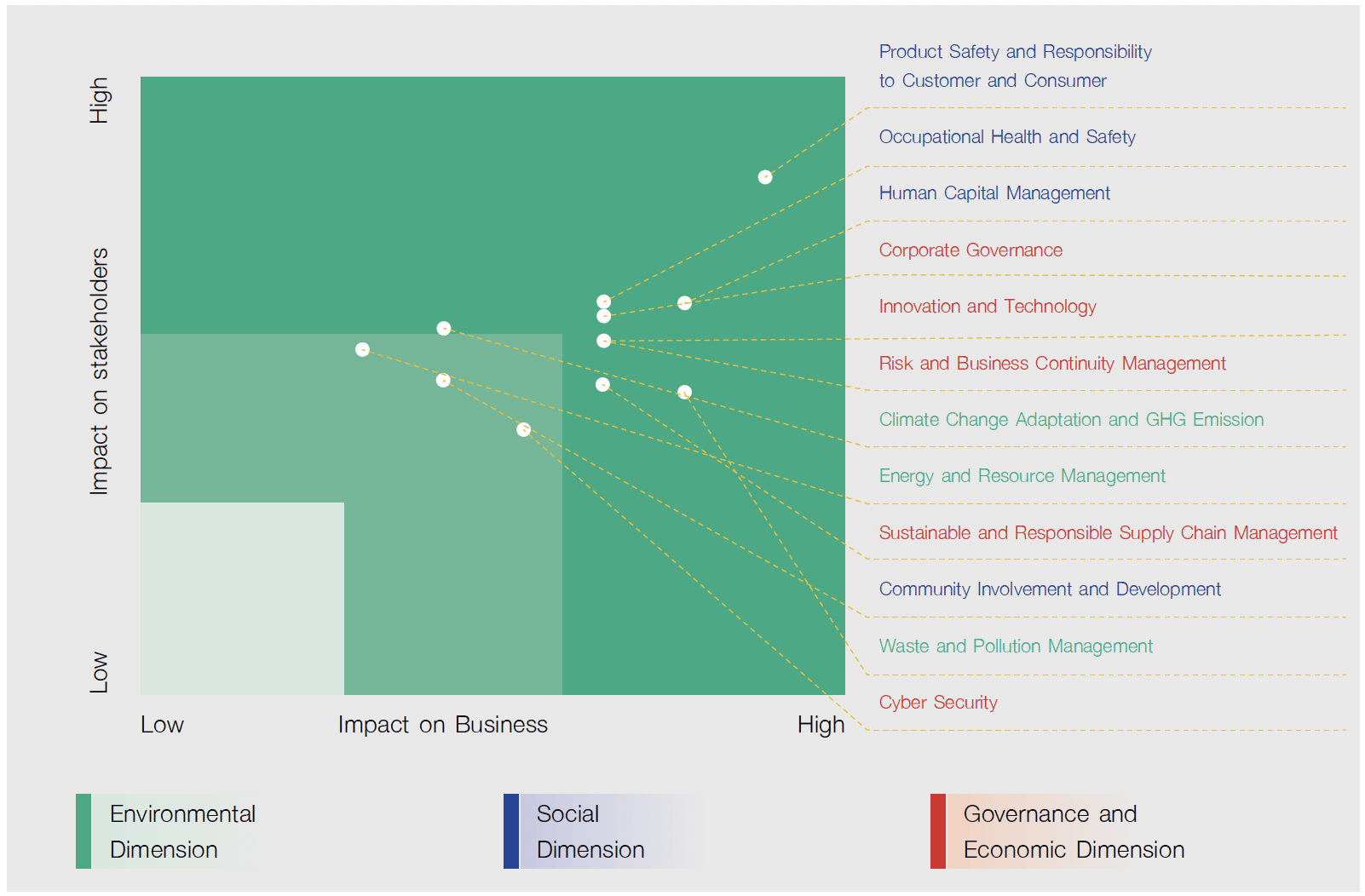 High

Impact on stakeholders

Low

Low

Impact on Business

High

Product Safety and Responsibility to Customer and Consumer

Occupational Health and Safety

Human Capital Management

Corporate Governance

Innovation and Technology

Risk and Business Continuity Management

Climate Change Adaptation and GHG Emission

Energy and Resource Management

Sustainable and Responsible Supply Chain Management

Community Involvement and Development

Waste and Pollution Management

Cyber Security

Environmental Dimension

Social Dimension

Governance and Economic Dimension